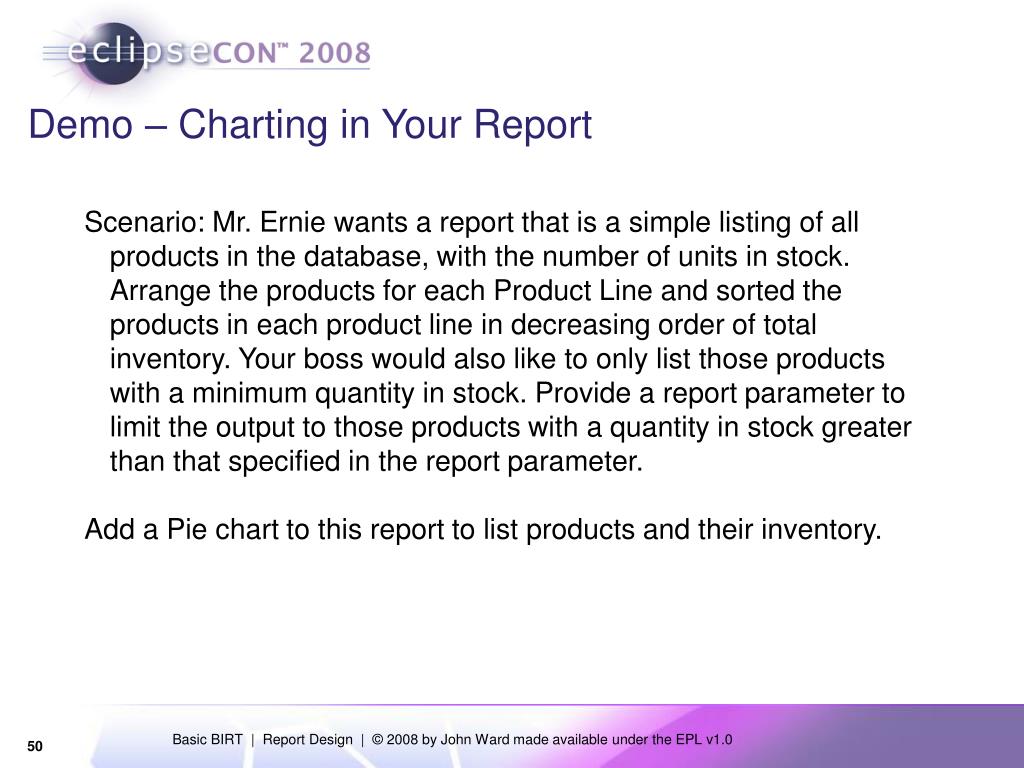 eclipseCON™ 2008

Demo – Charting in Your Report

Scenario: Mr. Ernie wants a report that is a simple listing of all products in the database, with the number of units in stock. Arrange the products for each Product Line and sorted the products in each product line in decreasing order of total inventory. Your boss would also like to only list those products with a minimum quantity in stock. Provide a report parameter to limit the output to those products with a quantity in stock greater than that specified in the report parameter.

Add a Pie chart to this report to list products and their inventory.

50

Basic BIRT | Report Design | © 2008 by John Ward made available under the EPL v1.0